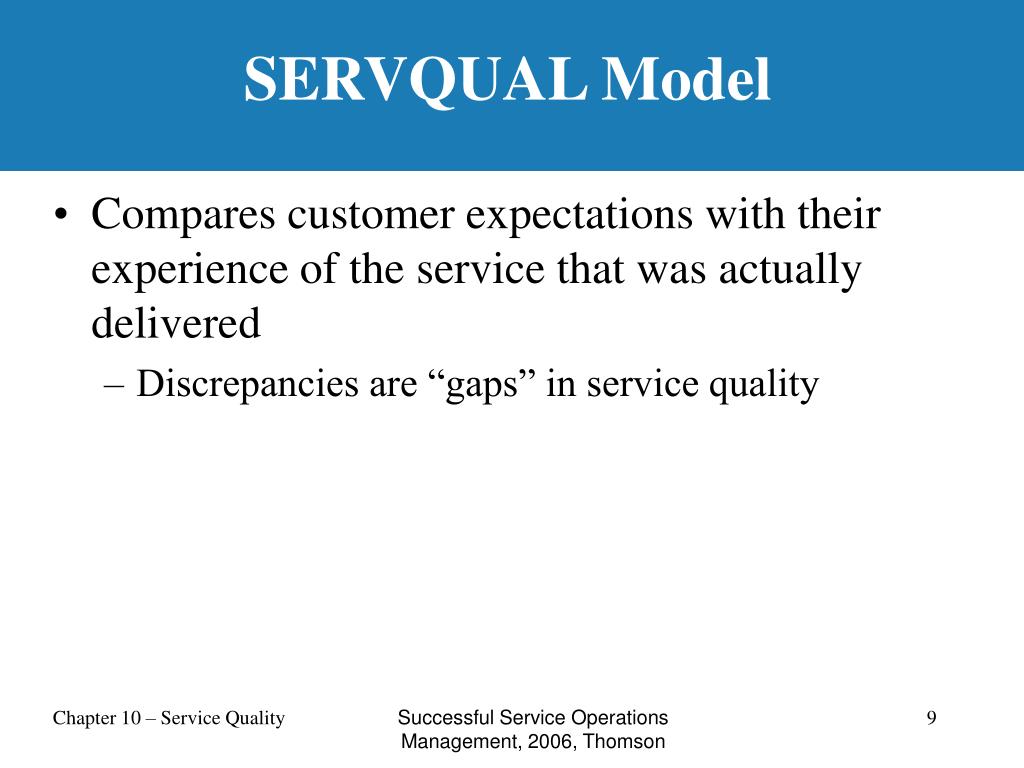 SERVQUAL Model

• Compares customer expectations with their experience of the service that was actually delivered

– Discrepancies are “gaps” in service quality

Chapter 10 – Service Quality

Successful Service Operations Management, 2006, Thomson

9